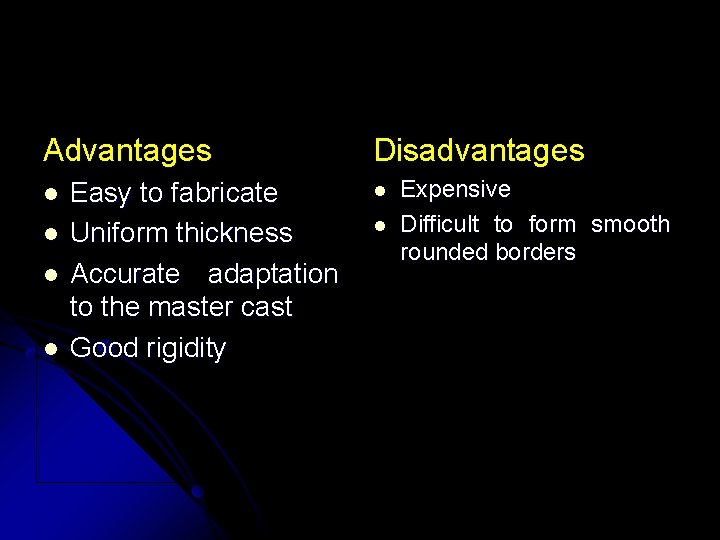 Advantages

- Easy to fabricate
- Uniform thickness
- Accurate adaptation to the master cast
- Good rigidity

Disadvantages

- Expensive
- Difficult to form smooth rounded borders